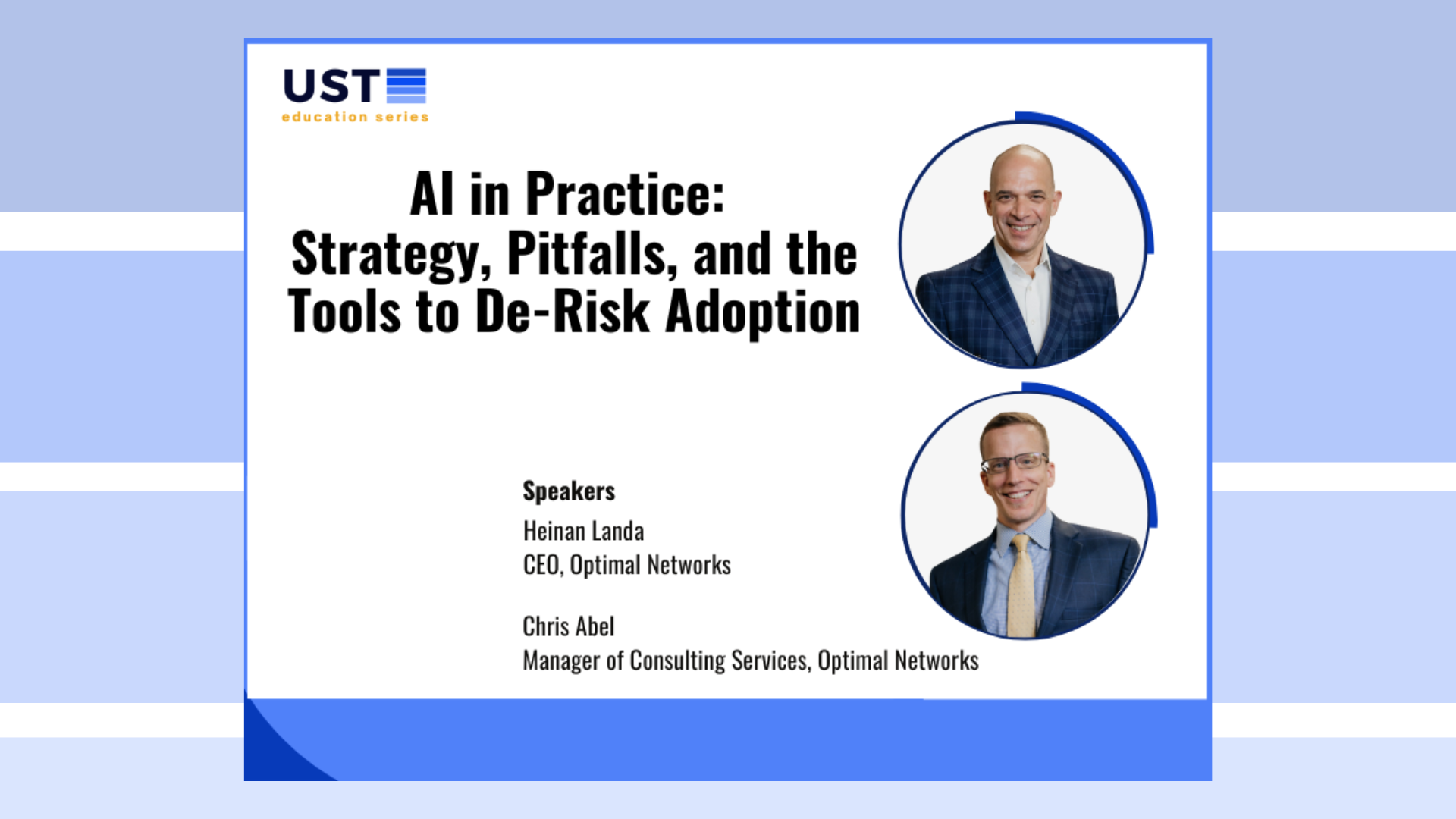 UST
education series

AI in Practice: Strategy, Pitfalls, and the Tools to De-Risk Adoption

Speakers
Heinan Landa
CEO, Optimal Networks

Chris Abel
Manager of Consulting Services, Optimal Networks